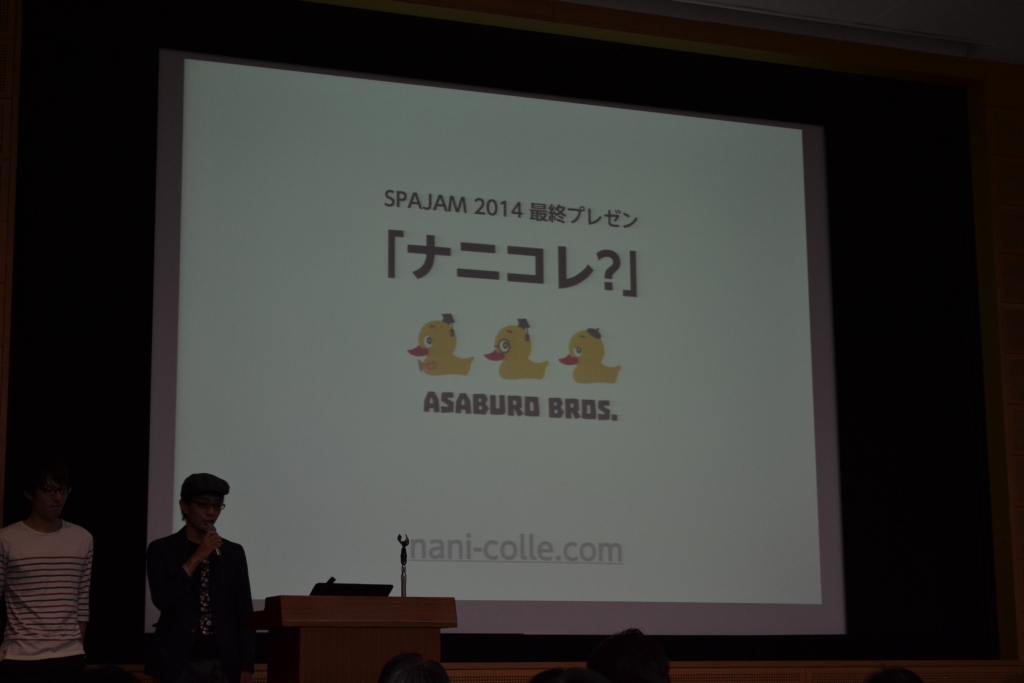 SPAJAM 2014 最終プレゼン

「ナニコレ?」

ASABURO BROS.

nani-colle.com